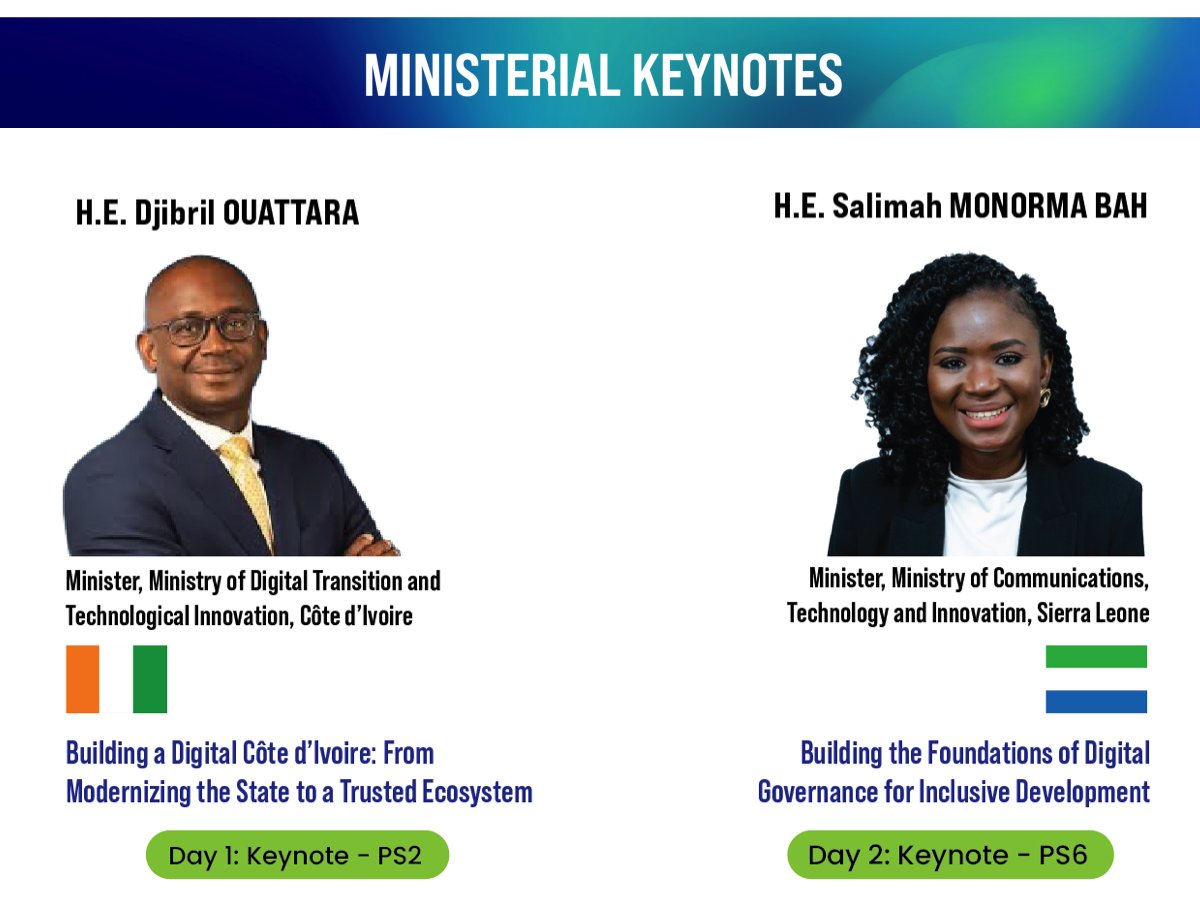 MINISTERIAL KEYNOTES

H.E. Djibril OUATTARA

Minister, Ministry of Digital Transition and Technological Innovation, Côte d'Ivoire

Building a Digital Côte d'Ivoire: From Modernizing the State to a Trusted Ecosystem

Day 1: Keynote - PS2

H.E. Salimah MONORMA BAH

Minister, Ministry of Communications, Technology and Innovation, Sierra Leone

Building the Foundations of Digital Governance for Inclusive Development

Day 2: Keynote - PS6